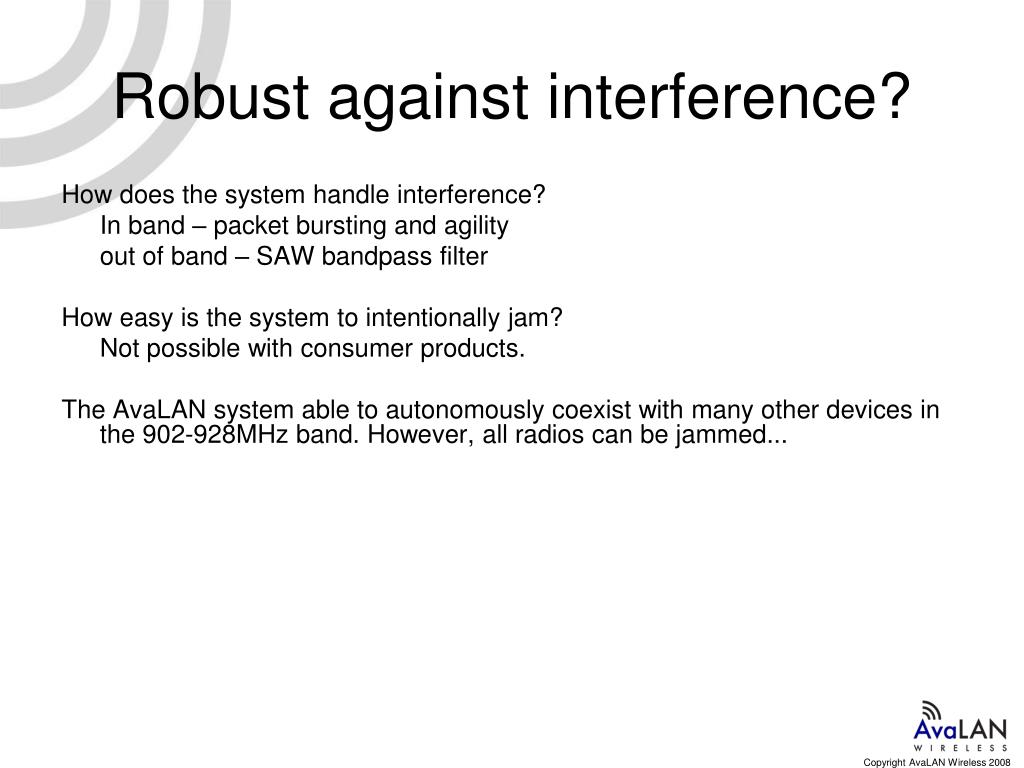 Robust against interference?

How does the system handle interference?

In band – packet bursting and agility

out of band – SAW bandpass filter

How easy is the system to intentionally jam?

Not possible with consumer products.

The AvaLAN system able to autonomously coexist with many other devices in the 902-928MHz band. However, all radios can be jammed...

AvaLAN
WIRELESS

Copyright AvaLAN Wireless 2008